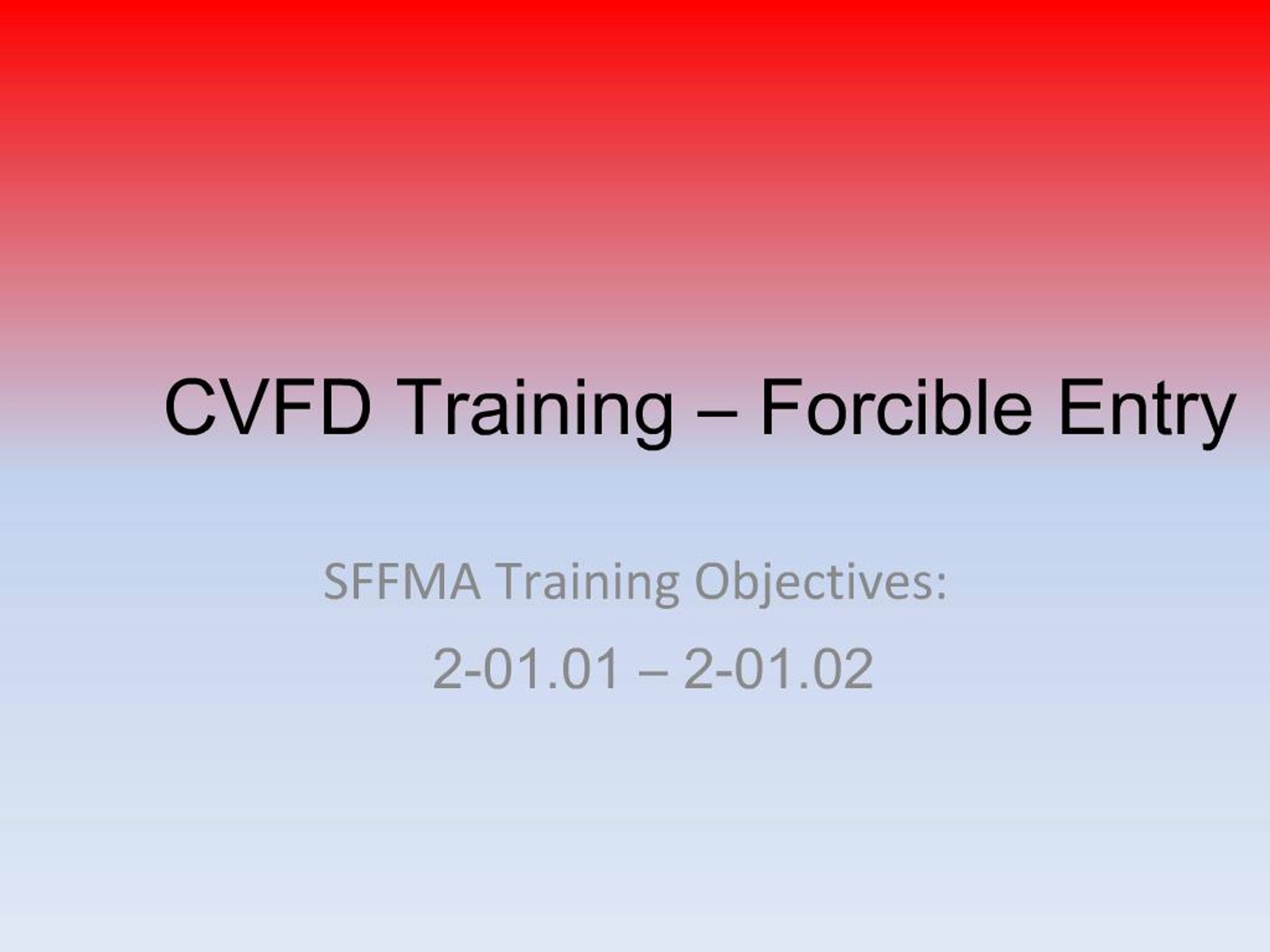 CVFD Training – Forcible Entry

SFFMA Training Objectives:

2-01.01 – 2-01.02